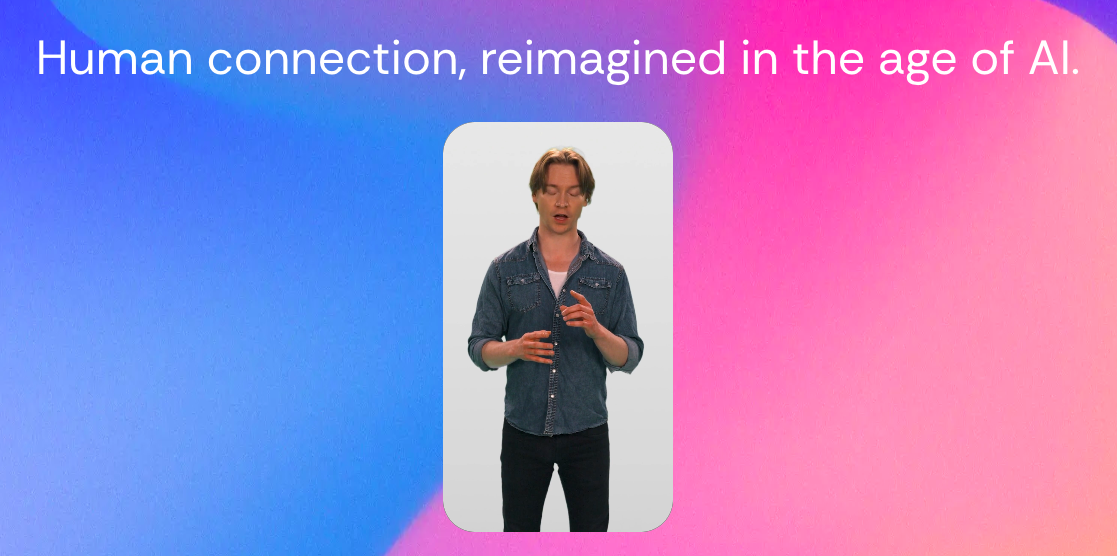 Human connection, reimagined in the age of AI.